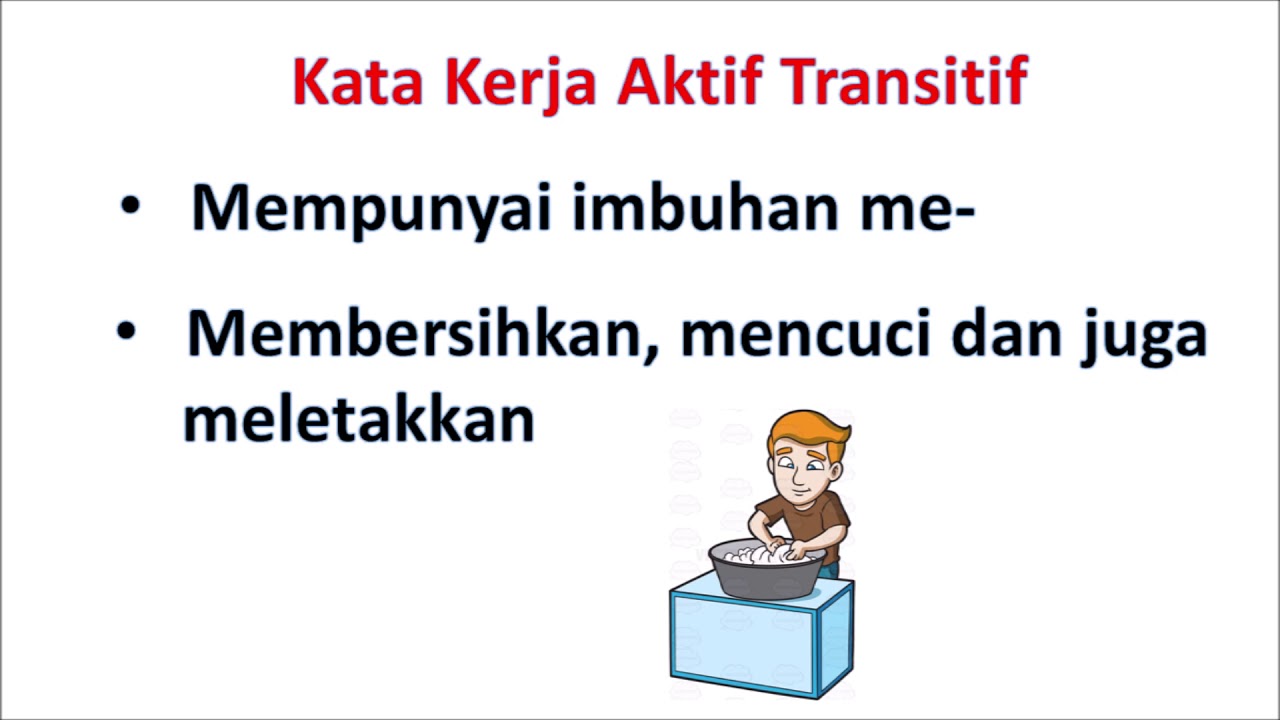 Kata Kerja Aktif Transitif

• Mempunyai imbuhan me-

• Membersihkan, mencuci dan juga meletakkan